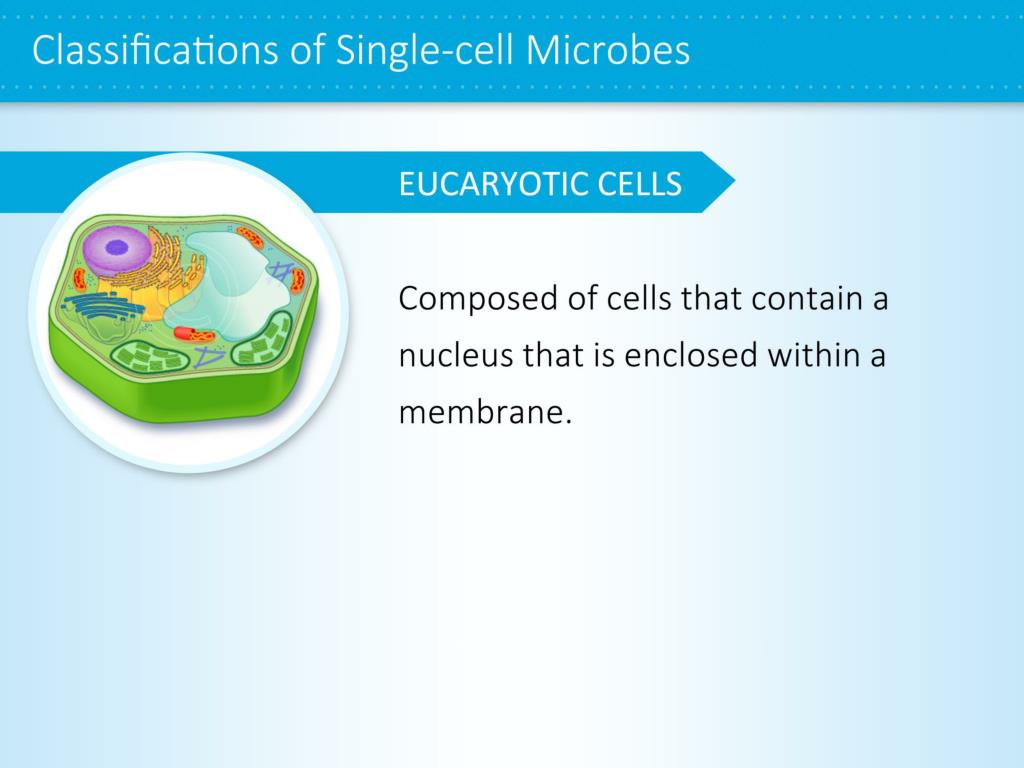 Classifications of Single-cell Microbes

EUCARYOTIC CELLS

Composed of cells that contain a nucleus that is enclosed within a membrane.